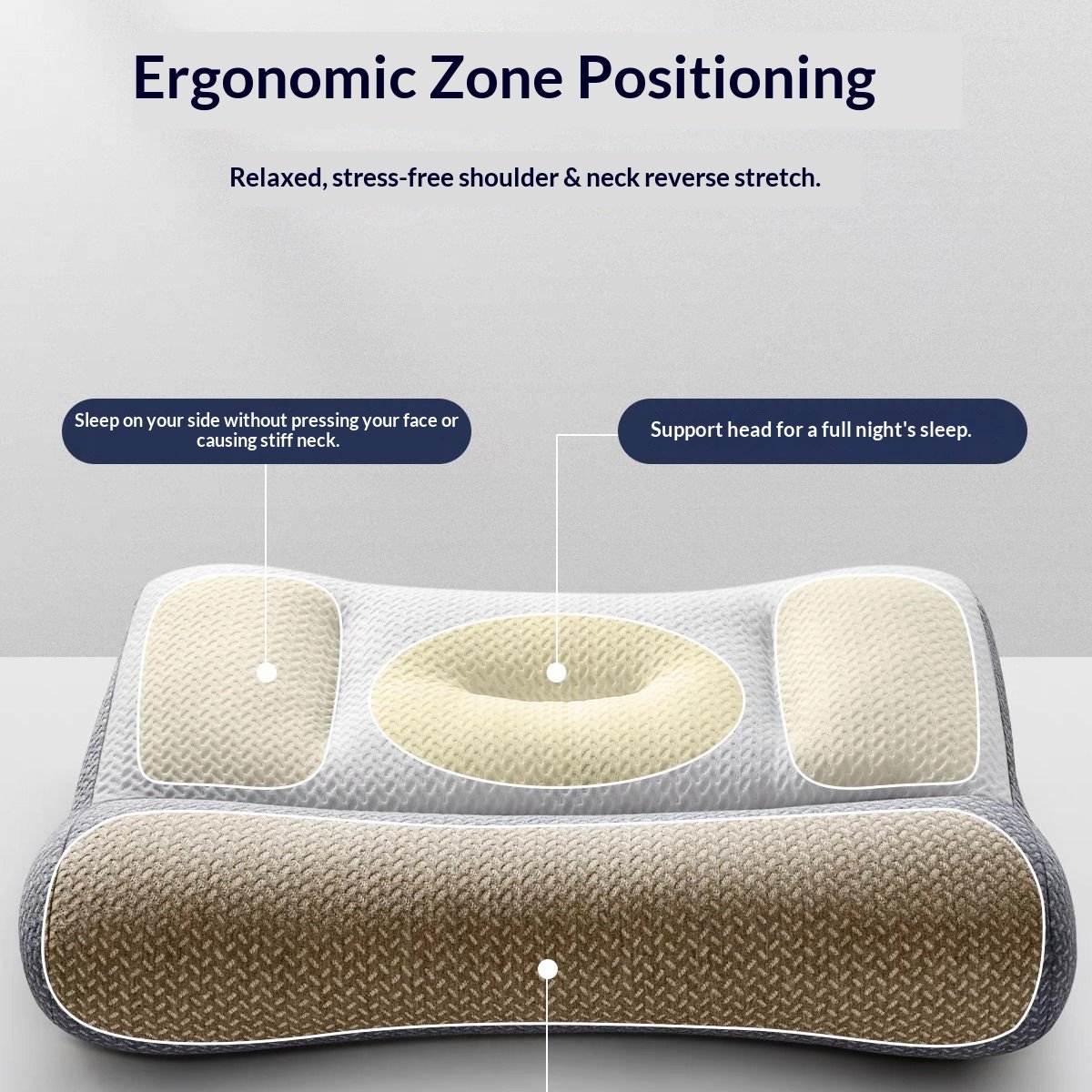 Ergonomic Zone Positioning

Relaxed, stress-free shoulder & neck reverse stretch.

Sleep on your side without pressing your face or causing stiff neck.

Support head for a full night's sleep.